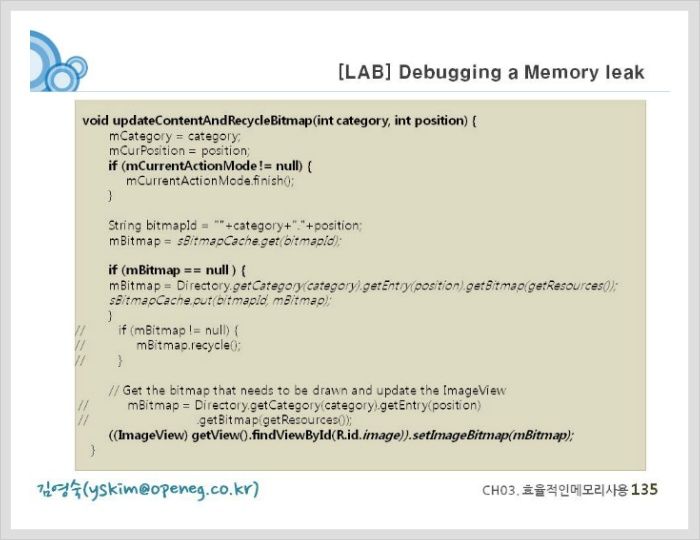 [LAB] Debugging a Memory leak

void updateContentAndRecycleBitmap(int category, int position) {
mCategory = category;
mCurPosition = position;
if (mCurrentActionMode != null) {
mCurrentActionMode.finish();
}

String bitmapId = ""+category+"."+position;
mBitmap = sBitmapCache.get(bitmapId);

if (mBitmap == null ) {
mBitmap = Directory.getCategory(category).getEntry(position).getBitmap(getResources());
sBitmapCache.put(bitmapId, mBitmap);
}
// if (mBitmap != null) {
// mBitmap.recycle();
// }

// Get the bitmap that needs to be drawn and update the ImageView
// mBitmap = Directory.getCategory(category).getEntry(position)
// .getBitmap(getResources());
((ImageView) getView().findViewById(R.id.image)).setImageBitmap(mBitmap);
}

김영숙(yskim@openeg.co.kr)

CH03. 효율적인메모리사용 135